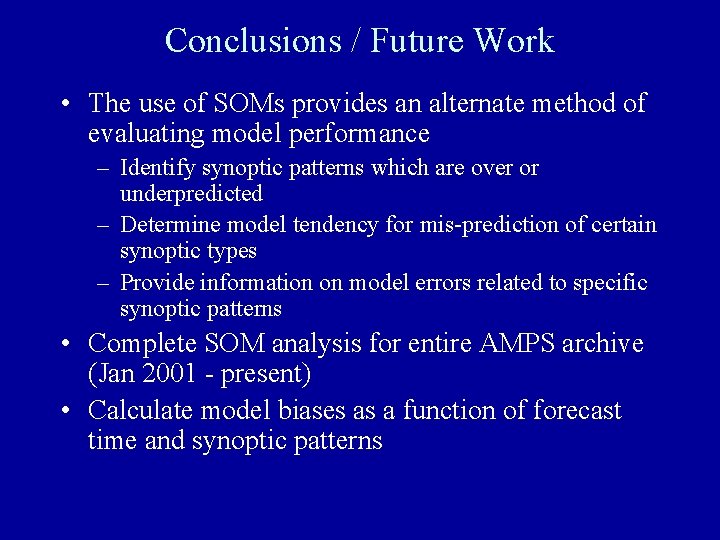 Conclusions / Future Work

• The use of SOMs provides an alternate method of evaluating model performance

– Identify synoptic patterns which are over or underpredicted

– Determine model tendency for mis-prediction of certain synoptic types

– Provide information on model errors related to specific synoptic patterns

• Complete SOM analysis for entire AMPS archive (Jan 2001 - present)

• Calculate model biases as a function of forecast time and synoptic patterns